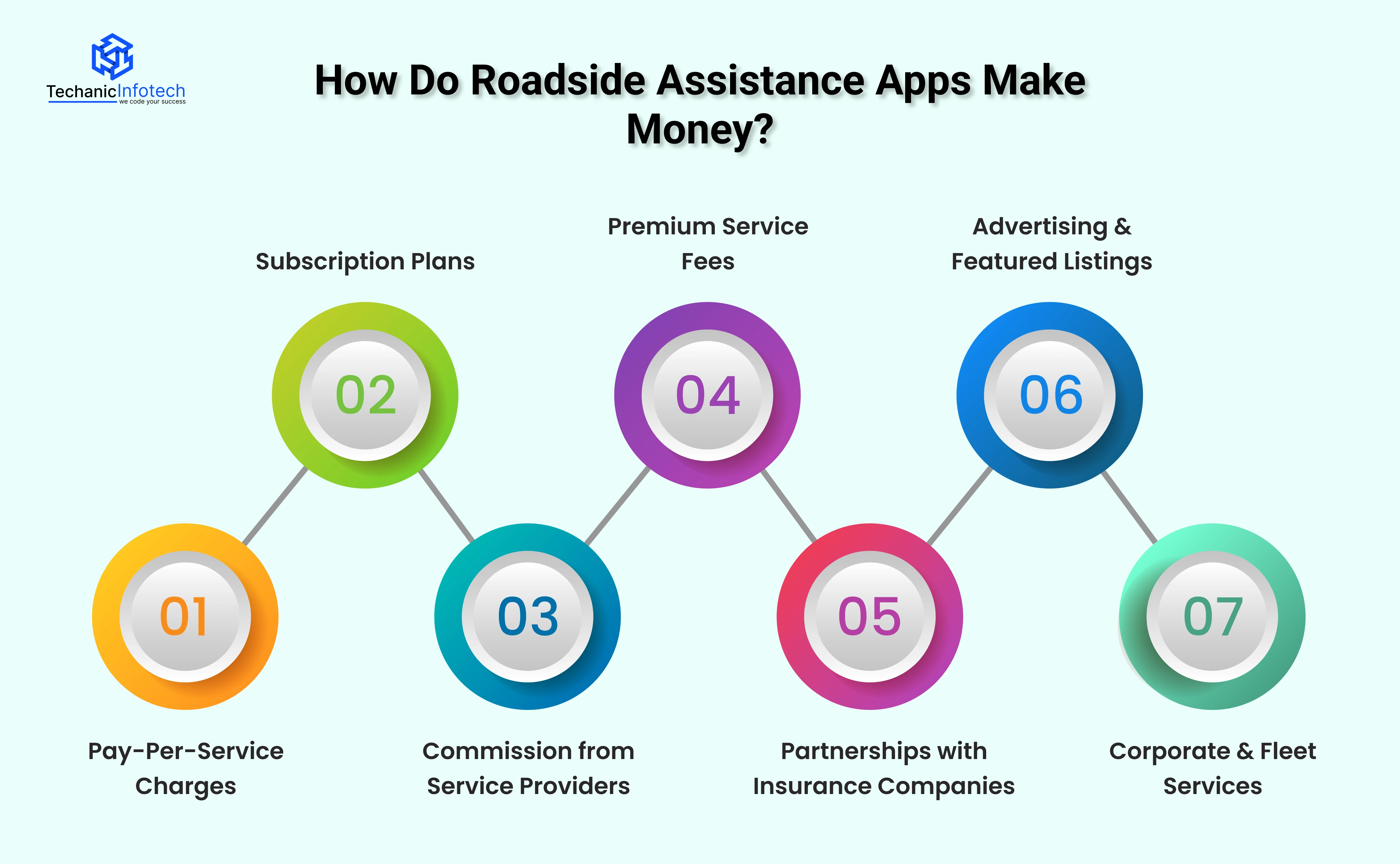 TechanicInfotech
we code your success

How Do Roadside Assistance Apps Make Money?

01
Pay-Per-Service Charges

02
Subscription Plans

03
Commission from Service Providers

04
Premium Service Fees

05
Partnerships with Insurance Companies

06
Advertising & Featured Listings

07
Corporate & Fleet Services